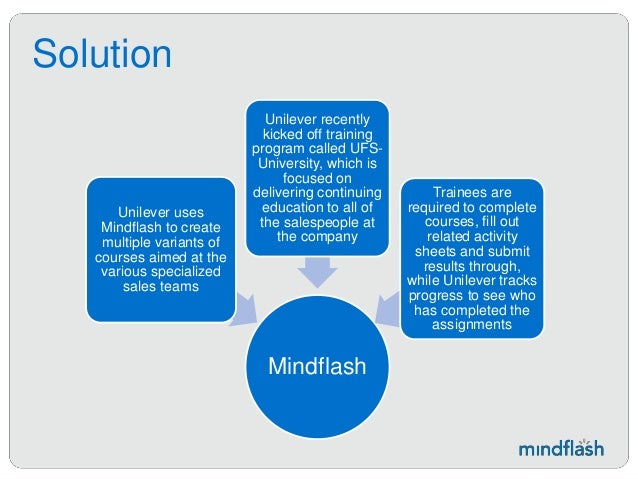 Solution

Unilever uses Mindflash to create multiple variants of courses aimed at the various specialized sales teams

Unilever recently kicked off training program called UFS-University, which is focused on delivering continuing education to all of the salespeople at the company

Trainees are required to complete courses, fill out related activity sheets and submit results through, while Unilever tracks progress to see who has completed the assignments

Mindflash

mindflash